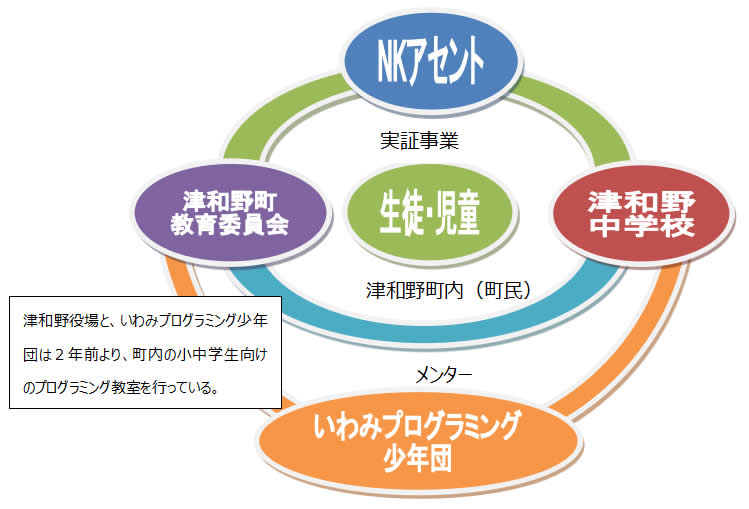 NKアセント

実証事業

津和野町
教育委員会

生徒・児童

津和野
中学校

津和野町内（町民）

津和野役場と、いわみプログラミング少年団は２年前より、町内の小中学生向けのプログラミング教室を行っている。

メンター

いわみプログラミング
少年団